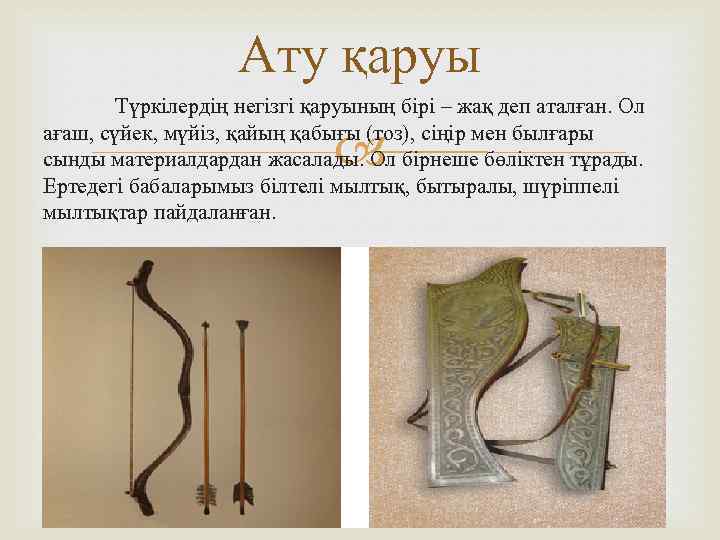 Ату қаруы

Түркілердің негізгі қаруының бірі – жақ деп аталған. Ол ағаш, сүйек, мүйіз, қайың қабығы (тоз), сіңір мен былғары сынды материалдардан жасалады. Ол бірнеше бөліктен тұрады. Ертедегі бабаларымыз білтелі мылтық, бытыралы, шүріппелі мылтықтар пайдаланған.